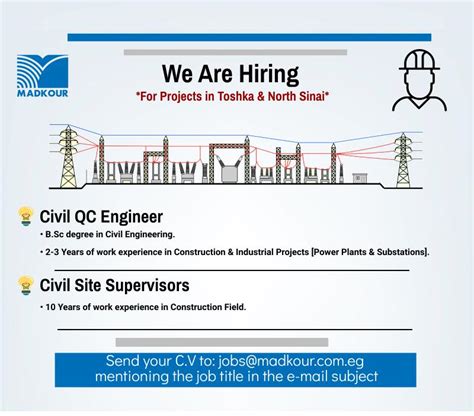 MADKOUR

We Are Hiring
*For Projects in Toshka & North Sinai*

Civil QC Engineer
• B.Sc degree in Civil Engineering.
• 2-3 Years of work experience in Construction & Industrial Projects [Power Plants & Substations].

Civil Site Supervisors
• 10 Years of work experience in Construction Field.

Send your C.V to: jobs@madkour.com.eg
mentioning the job title in the e-mail subject